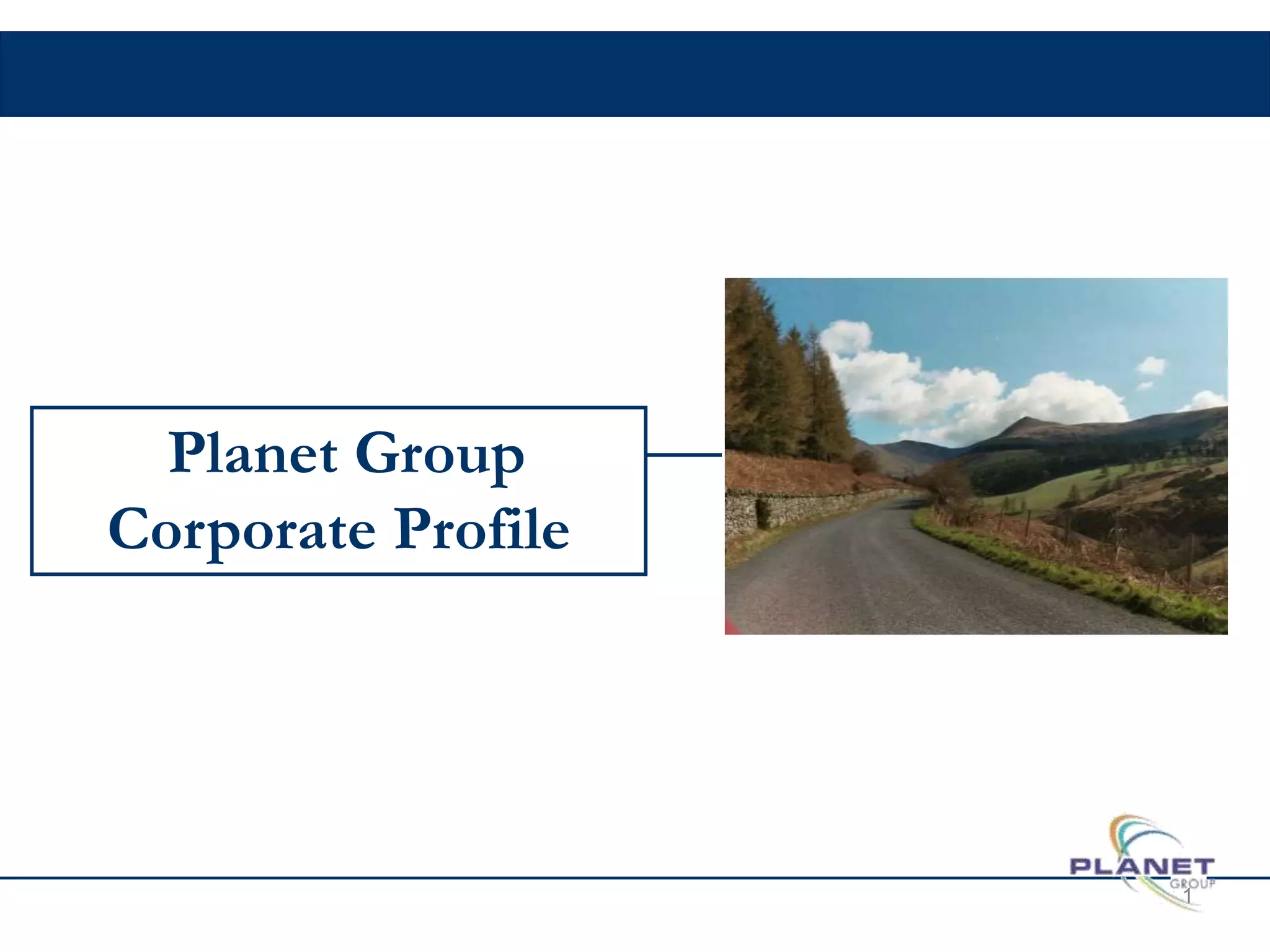 Planet Group
Corporate Profile

PLANET
GROUP

1